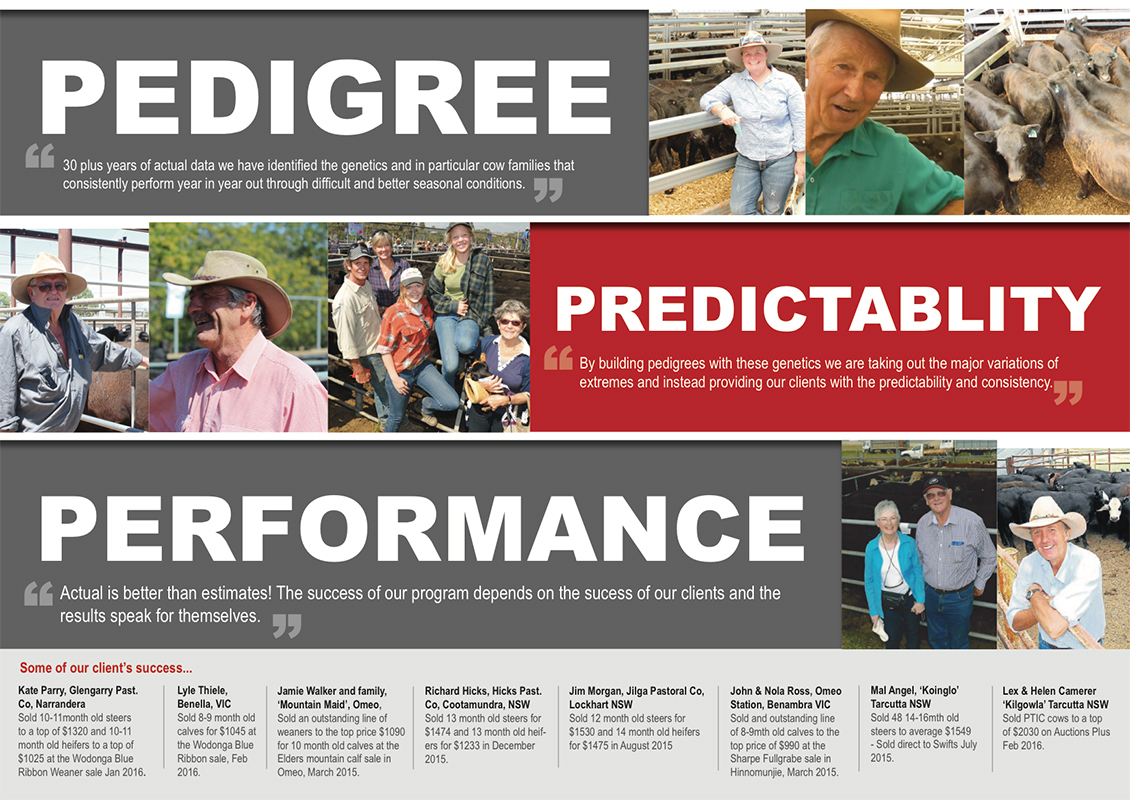 PEDIGREE

30 plus years of actual data we have identified the genetics and in particular cow families that consistently perform year in year out through difficult and better seasonal conditions.

PREDICTABLITY

By building pedigrees with these genetics we are taking out the major variations of extremes and instead providing our clients with the predictability and consistency.

PERFORMANCE

Actual is better than estimates! The success of our program depends on the sucess of our clients and the results speak for themselves.

Some of our client's success...

Kate Parry, Glengarry Past. Co, Narrandera
Sold 10-11month old steers to a top of $1320 and 10-11 month old heifers to a top of $1025 at the Wodonga Blue Ribbon Weaner sale Jan 2016.

Lyle Thiele, Benella, VIC
Sold 8-9 month old calves for $1045 at the Wodonga Blue Ribbon sale, Feb 2016.

Jamie Walker and family, 'Mountain Maid', Omeo,
Sold an outstanding line of weaners to the top price $1090 for 10 month old calves at the Elders mountain calf sale in Omeo, March 2015.

Richard Hicks, Hicks Past. Co, Cootamundra, NSW
Sold 13 month old steers for $1474 and 13 month old heifers for $1233 in December 2015.

Jim Morgan, Jilga Pastoral Co, Lockhart NSW
Sold 12 month old steers for $1530 and 14 month old heifers for $1475 in August 2015

John & Nola Ross, Omeo Station, Benambra VIC
Sold and outstanding line of 8-9mth old calves to the top price of $990 at the Sharpe Fullgrabe sale in Hinnomunjie, March 2015.

Mal Angel, 'Koinglo' Tarcutta NSW
Sold 48 14-16mth old steers to average $1549 - Sold direct to Swifts July 2015.

Lex & Helen Camerer 'Kilgowla' Tarcutta NSW
Sold PTIC cows to a top of $2030 on Auctions Plus Feb 2016.